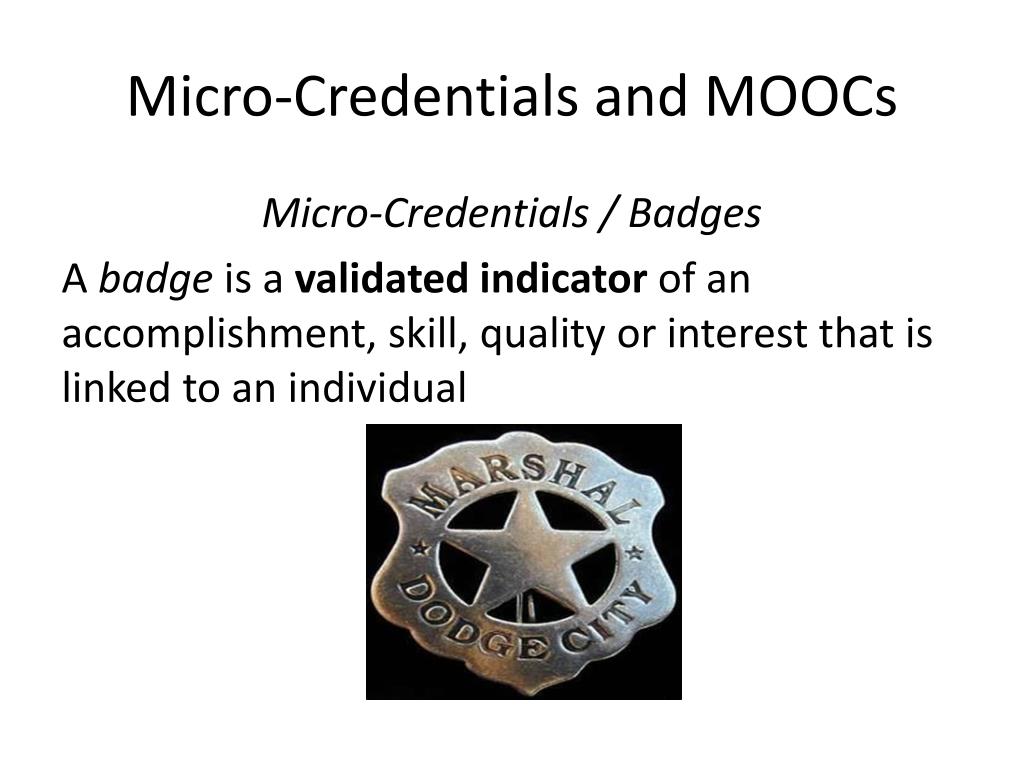 Micro-Credentials and MOOCs

Micro-Credentials / Badges

A badge is a validated indicator of an accomplishment, skill, quality or interest that is linked to an individual

MARSHAL

DODGE CITY